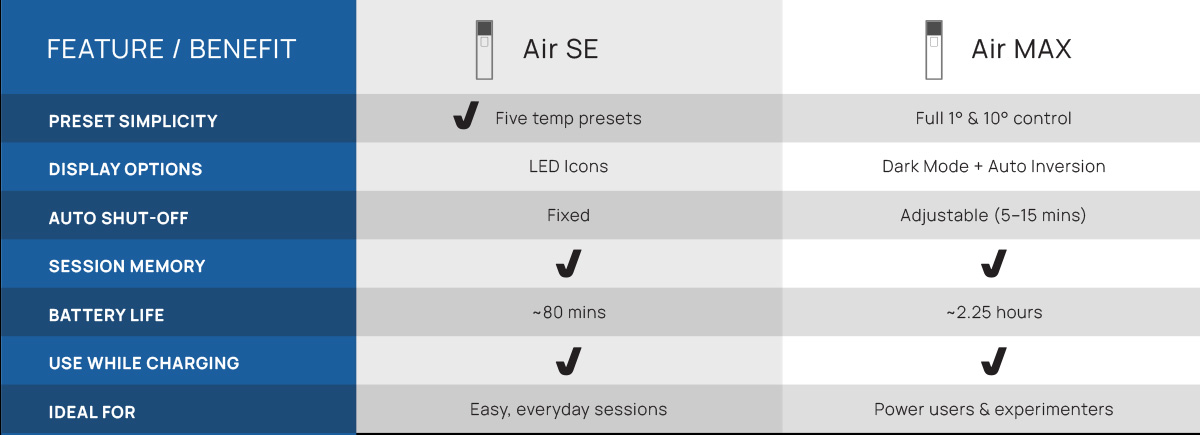 | FEATURE / BENEFIT | Air SE | Air MAX |
|---|---|---|
| PRESET SIMPLICITY | ✓ Five temp presets | Full 1° & 10° control |
| DISPLAY OPTIONS | LED Icons | Dark Mode + Auto Inversion |
| AUTO SHUT-OFF | Fixed | Adjustable (5–15 mins) |
| SESSION MEMORY | ✓ | ✓ |
| BATTERY LIFE | ~80 mins | ~2.25 hours |
| USE WHILE CHARGING | ✓ | ✓ |
| IDEAL FOR | Easy, everyday sessions | Power users & experimenters |